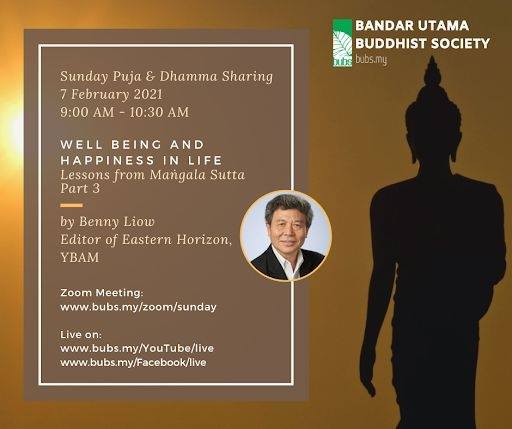 bubs
BANDAR UTAMA
BUDDHIST SOCIETY
bubs.my

Sunday Puja & Dhamma Sharing
7 February 2021
9:00 AM - 10:30 AM

WELL BEING AND HAPPINESS IN LIFE
Lessons from Maṅgala Sutta Part 3

by Benny Liow
Editor of Eastern Horizon, YBAM

Zoom Meeting:
www.bubs.my/zoom/sunday

Live on:
www.bubs.my/YouTube/live
www.bubs.my/Facebook/live